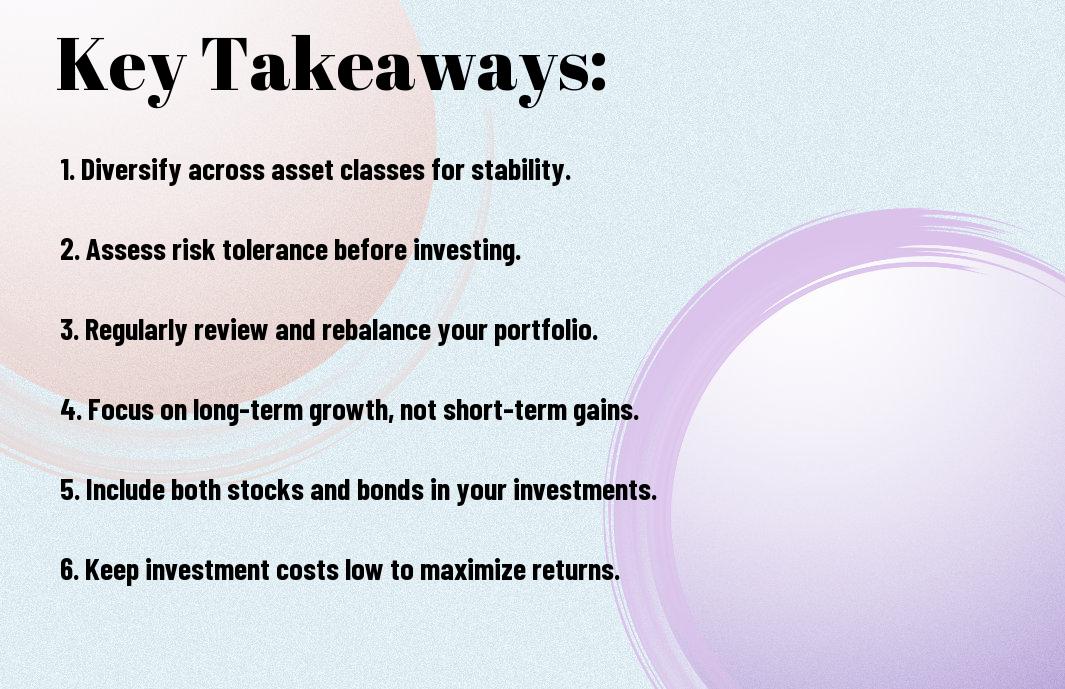 Key Takeaways:

1. Diversify across asset classes for stability.

2. Assess risk tolerance before investing.

3. Regularly review and rebalance your portfolio.

4. Focus on long-term growth, not short-term gains.

5. Include both stocks and bonds in your investments.

6. Keep investment costs low to maximize returns.